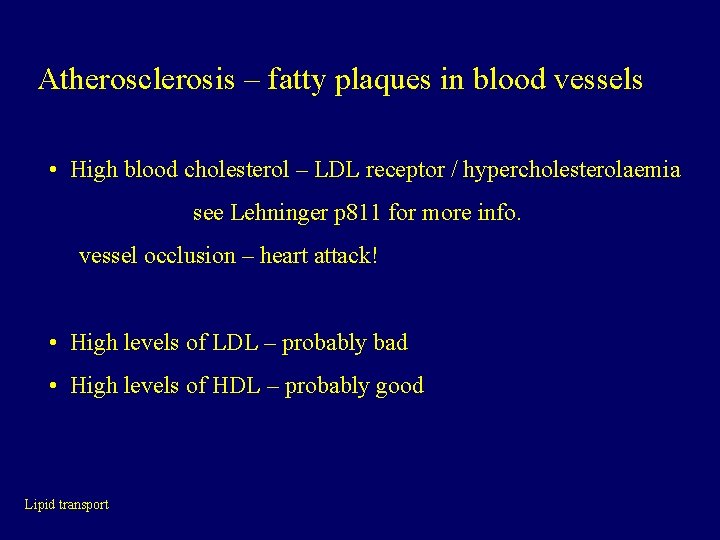 Atherosclerosis – fatty plaques in blood vessels

• High blood cholesterol – LDL receptor / hypercholesterolaemia

see Lehninger p811 for more info.

vessel occlusion – heart attack!

• High levels of LDL – probably bad

• High levels of HDL – probably good

Lipid transport